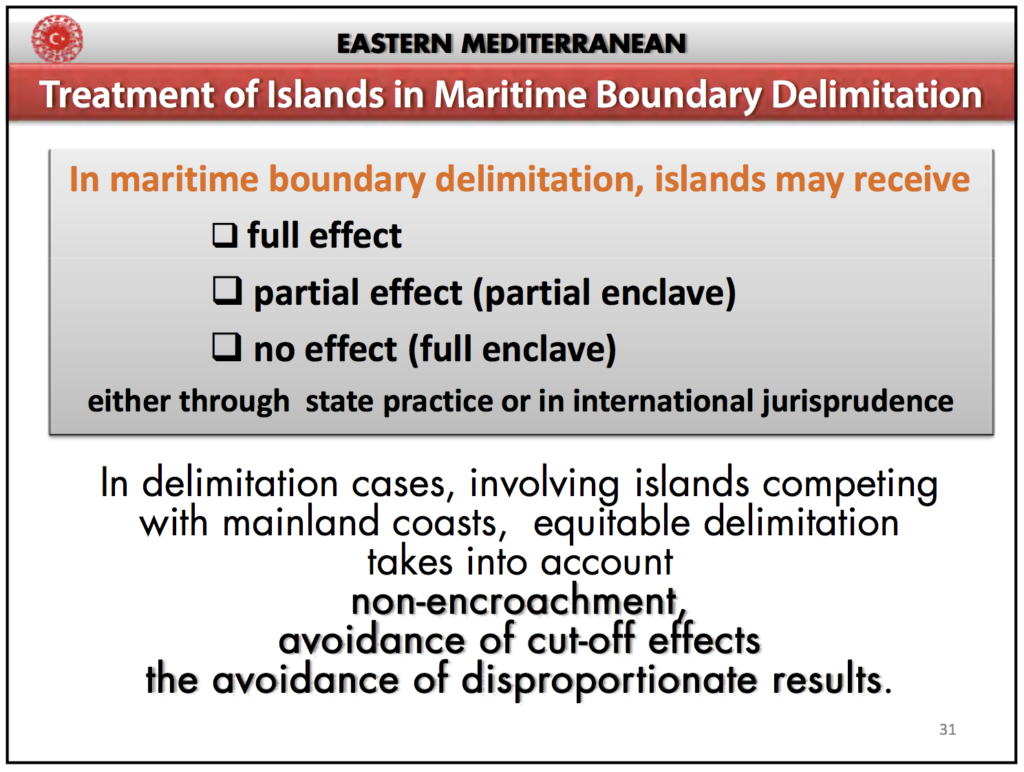 EASTERN MEDITERRANEAN

Treatment of Islands in Maritime Boundary Delimitation

In maritime boundary delimitation, islands may receive

❑ full effect

❑ partial effect (partial enclave)

❑ no effect (full enclave)

either through state practice or in international jurisprudence

In delimitation cases, involving islands competing with mainland coasts, equitable delimitation takes into account non-encroachment, avoidance of cut-off effects the avoidance of disproportionate results.

31